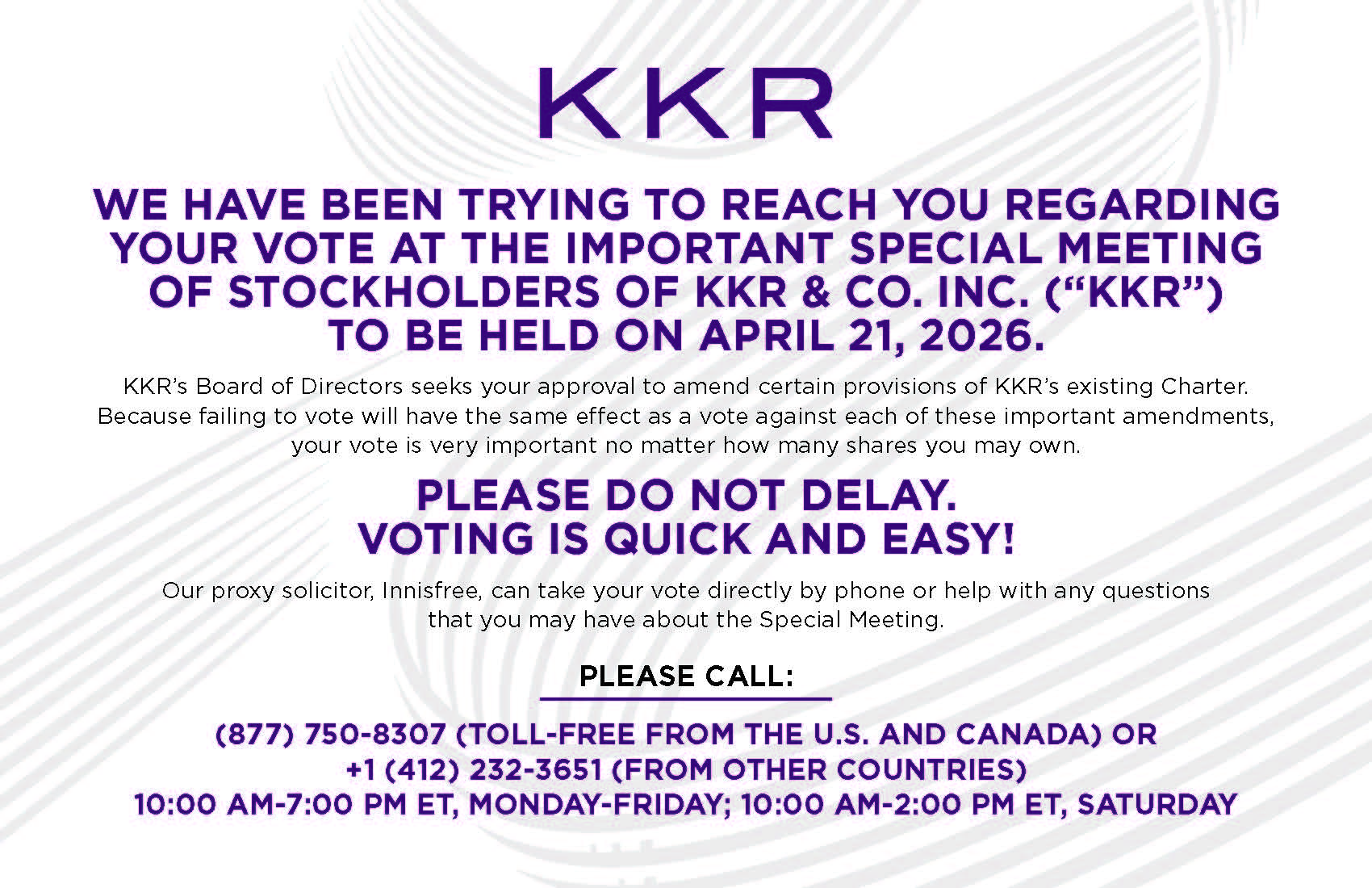 KKR

WE HAVE BEEN TRYING TO REACH YOU REGARDING YOUR VOTE AT THE IMPORTANT SPECIAL MEETING OF STOCKHOLDERS OF KKR & CO. INC. (“KKR”) TO BE HELD ON APRIL 21, 2026.

KKR’s Board of Directors seeks your approval to amend certain provisions of KKR’s existing Charter. Because failing to vote will have the same effect as a vote against each of these important amendments, your vote is very important no matter how many shares you may own.

PLEASE DO NOT DELAY. VOTING IS QUICK AND EASY!

Our proxy solicitor, Innisfree, can take your vote directly by phone or help with any questions that you may have about the Special Meeting.

PLEASE CALL:

(877) 750-8307 (TOLL-FREE FROM THE U.S. AND CANADA) OR +1 (412) 232-3651 (FROM OTHER COUNTRIES) 10:00 AM-7:00 PM ET, MONDAY-FRIDAY; 10:00 AM-2:00 PM ET, SATURDAY